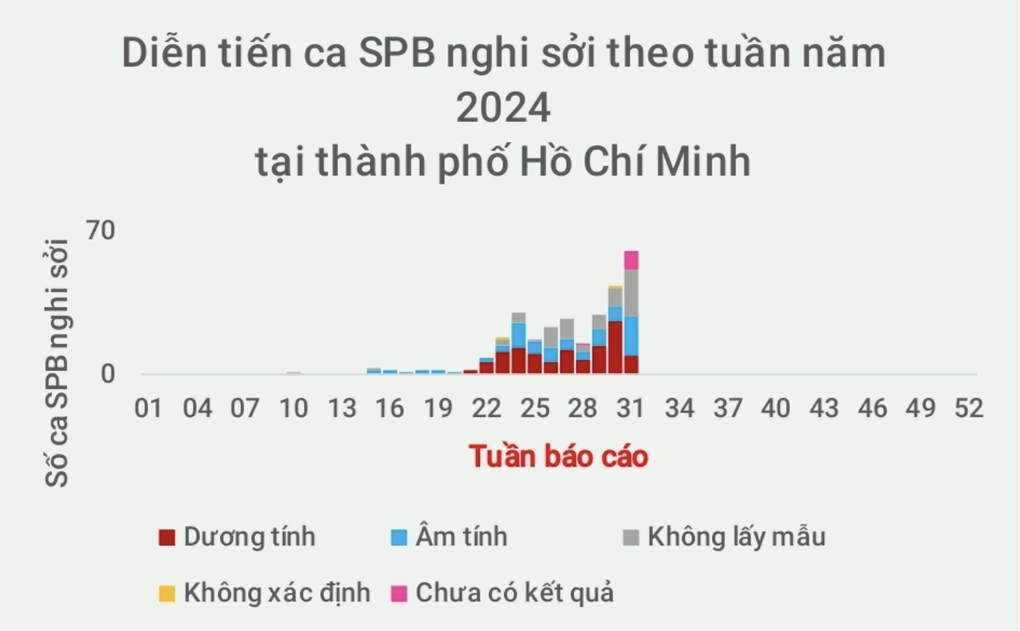 Diễn tiến ca SPB nghi sởi theo tuần năm 2024
tại thành phố Hồ Chí Minh

Số ca SPB nghi sởi

70

0

01 04 07 10 13 16 19 22 25 28 31 34 37 40 43 46 49 52

Tuần báo cáo

Dương tính
Âm tính
Không lấy mẫu
Không xác định
Chưa có kết quả